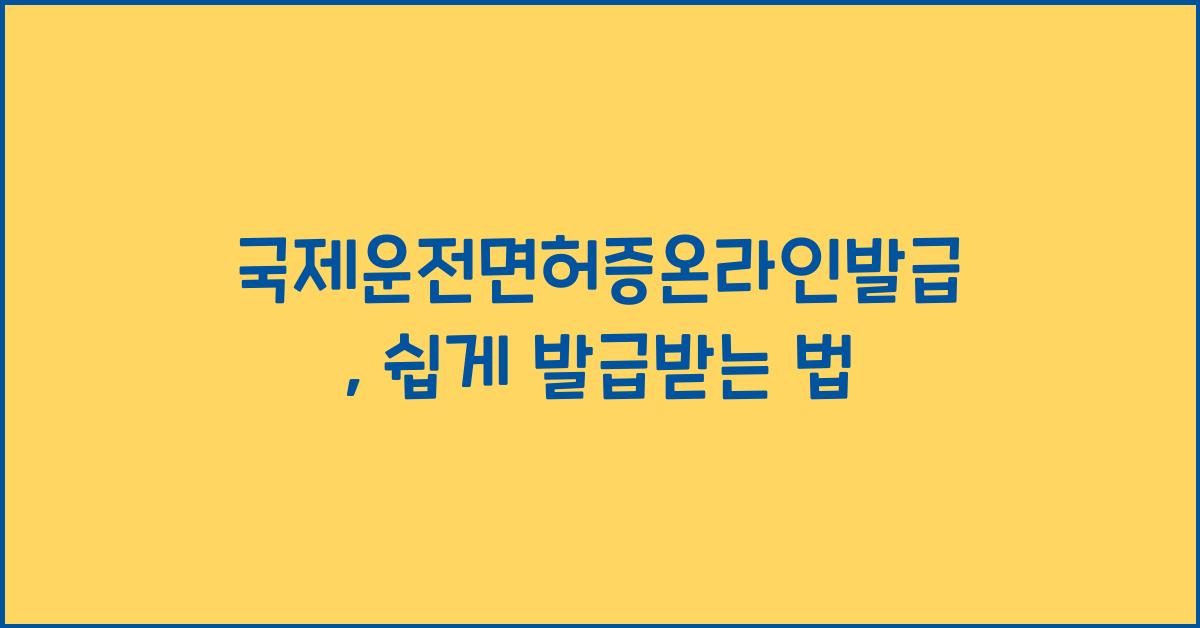 국제운전면허증온라인발급
, 쉽게 발급받는 법